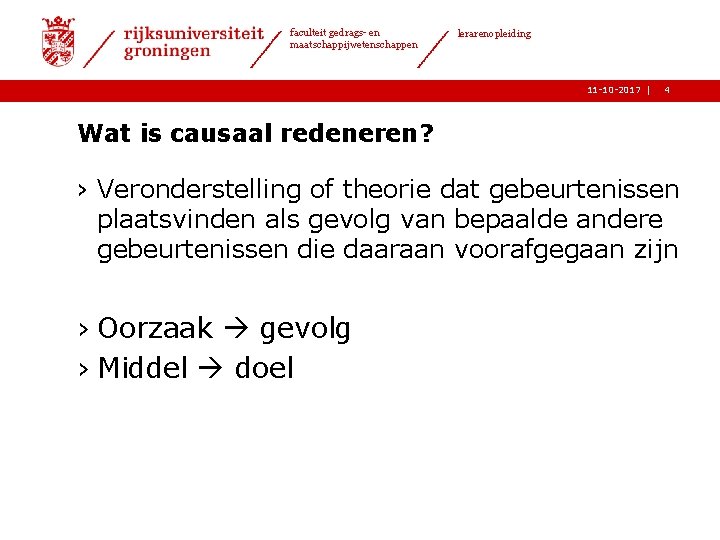 rijksuniversiteit groningen

faculteit gedrags- en maatschappijwetenschappen

lerarenopleiding

11-10-2017 | 4

Wat is causaal redeneren?

› Veronderstelling of theorie dat gebeurtenissen plaatsvinden als gevolg van bepaalde andere gebeurtenissen die daaraan voorafgegaan zijn

› Oorzaak → gevolg
› Middel → doel